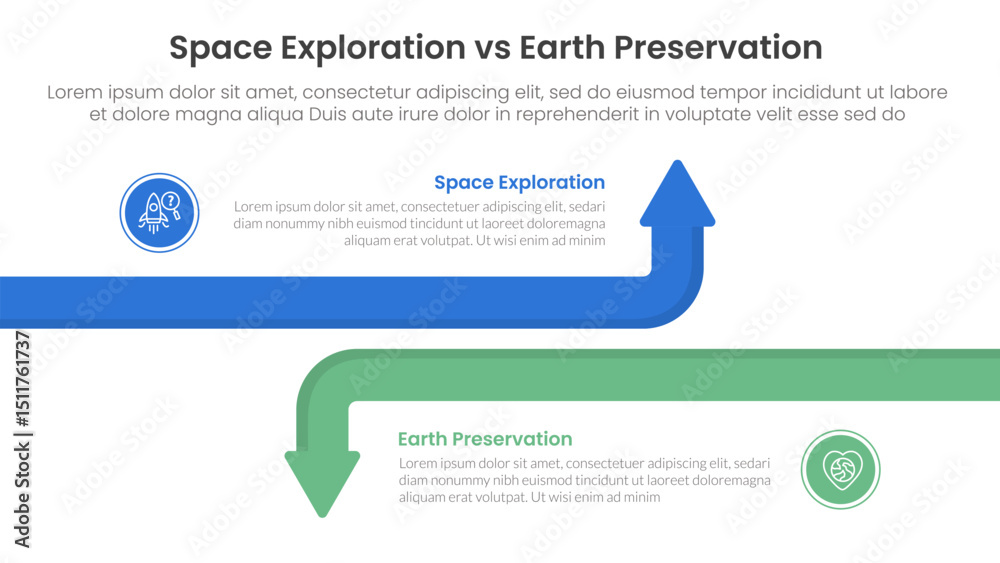 Space Exploration vs Earth Preservation

Lorem ipsum dolor sit amet, consectetur adipiscing elit, sed do eiusmod tempor incididunt ut labore et dolore magna aliqua Duis aute irure dolor in reprehenderit in voluptate velit esse sed do

Space Exploration

Lorem ipsum dolor sit amet, consectetuer adipiscing elit, sedari diam nonummy nibh euismod tincidunt ut laoreet doloremagna aliquam erat volutpat. Ut wisi enim ad minim

Earth Preservation

Lorem ipsum dolor sit amet, consectetuer adipiscing elit, sedari diam nonummy nibh euismod tincidunt ut laoreet doloremagna aliquam erat volutpat. Ut wisi enim ad minim

Adobe Stock | #1511761737